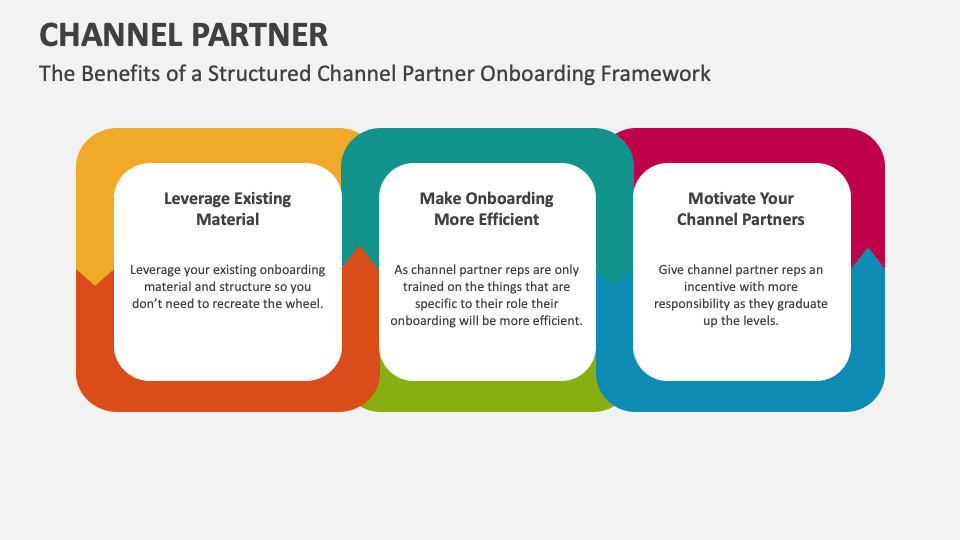 CHANNEL PARTNER

The Benefits of a Structured Channel Partner Onboarding Framework

Leverage Existing Material

Leverage your existing onboarding material and structure so you don't need to recreate the wheel.

Make Onboarding More Efficient

As channel partner reps are only trained on the things that are specific to their role their onboarding will be more efficient.

Motivate Your Channel Partners

Give channel partner reps an incentive with more responsibility as they graduate up the levels.